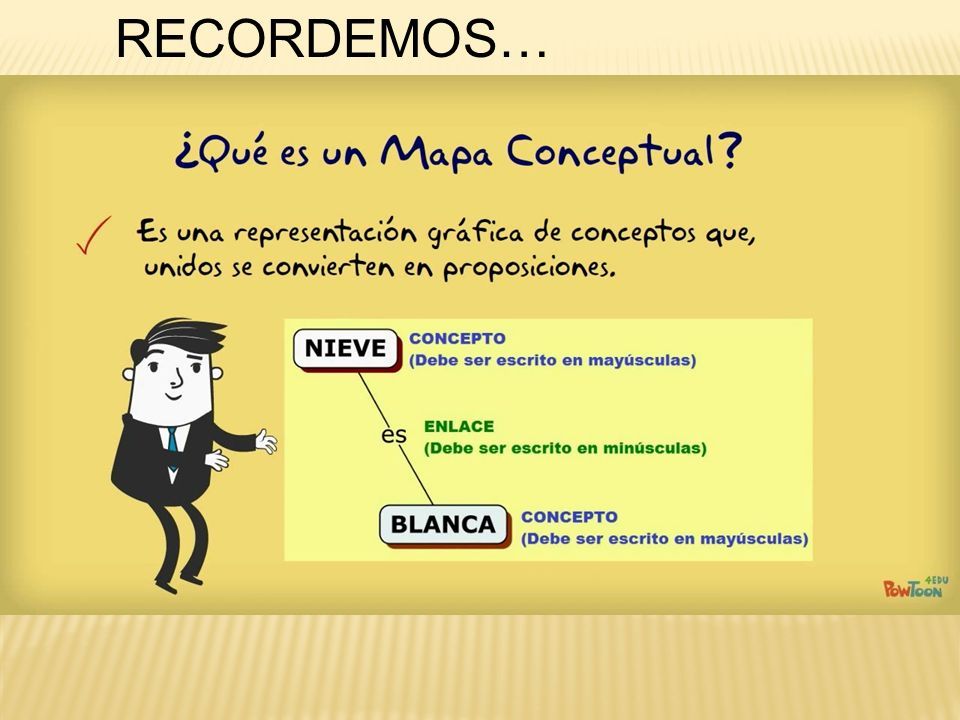 RECORDEMOS…

¿Qué es un Mapa Conceptual?

✓ Es una representación gráfica de conceptos que, unidos se convierten en proposiciones.

NIEVE

CONCEPTO
(Debe ser escrito en mayúsculas)

es

ENLACE
(Debe ser escrito en minúsculas)

BLANCA

CONCEPTO
(Debe ser escrito en mayúsculas)

PowToon 4EDU